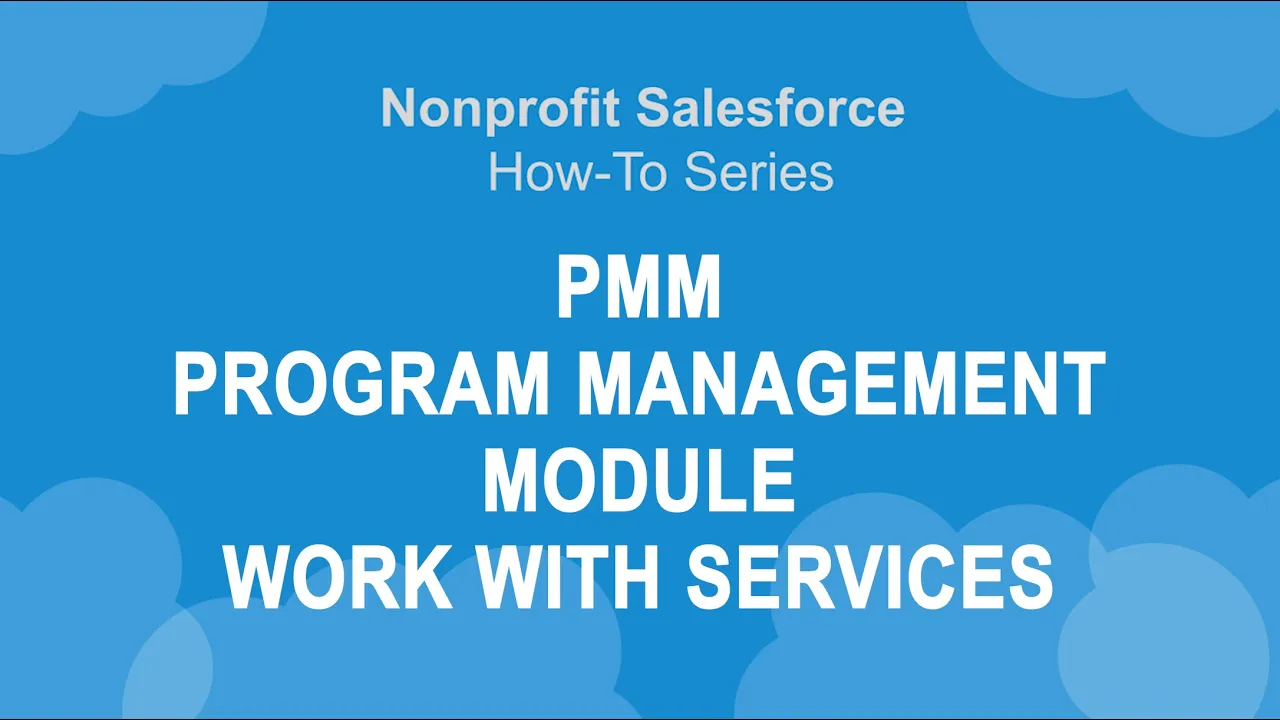 Nonprofit Salesforce
How-To Series

PMM
PROGRAM MANAGEMENT
MODULE
WORK WITH SERVICES